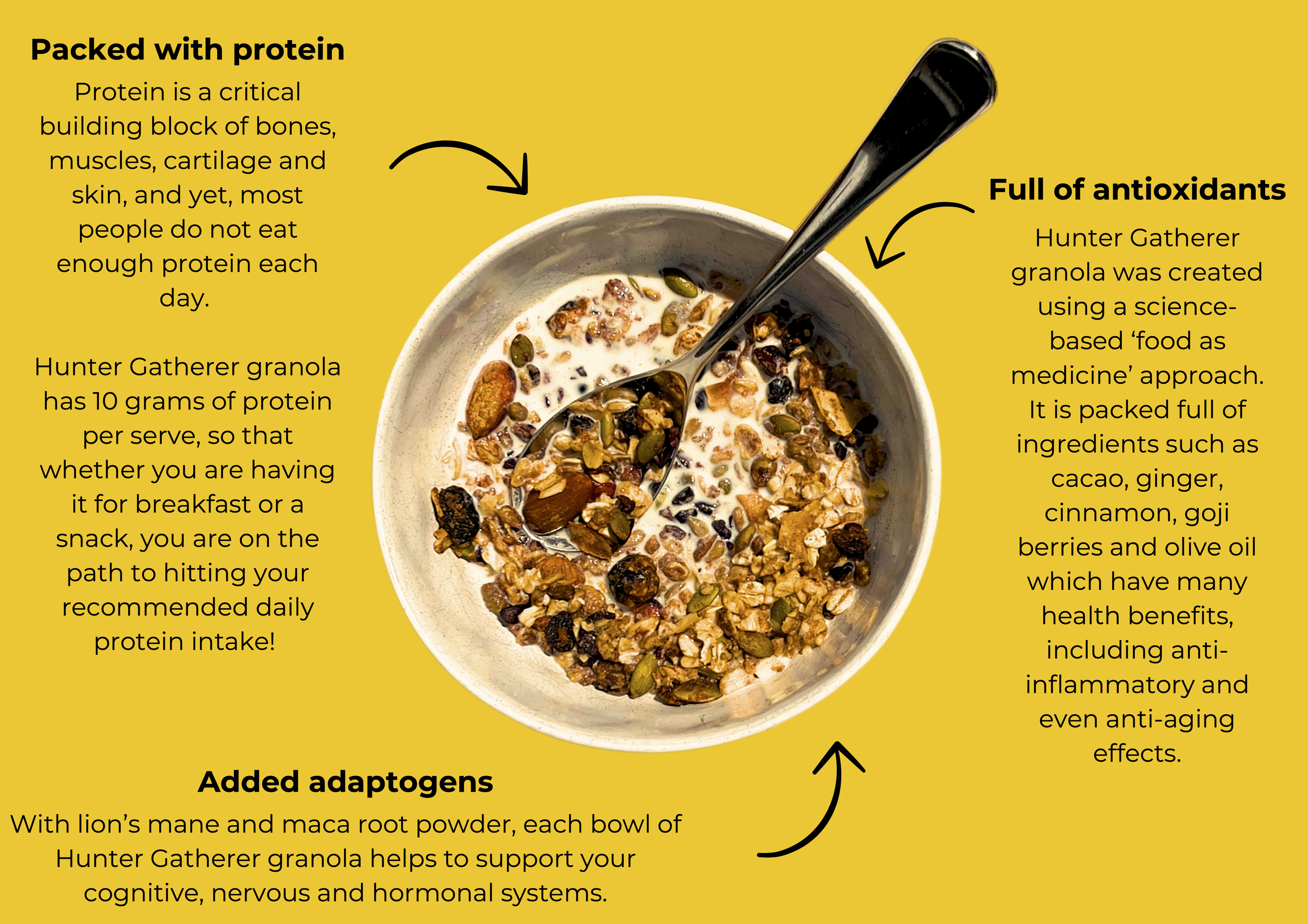 Packed with protein

Protein is a critical building block of bones, muscles, cartilage and skin, and yet, most people do not eat enough protein each day.

Hunter Gatherer granola has 10 grams of protein per serve, so that whether you are having it for breakfast or a snack, you are on the path to hitting your recommended daily protein intake!

Full of antioxidants

Hunter Gatherer granola was created using a science-based ‘food as medicine’ approach. It is packed full of ingredients such as cacao, ginger, cinnamon, goji berries and olive oil which have many health benefits, including anti-inflammatory and even anti-aging effects.

Added adaptogens

With lion’s mane and maca root powder, each bowl of Hunter Gatherer granola helps to support your cognitive, nervous and hormonal systems.